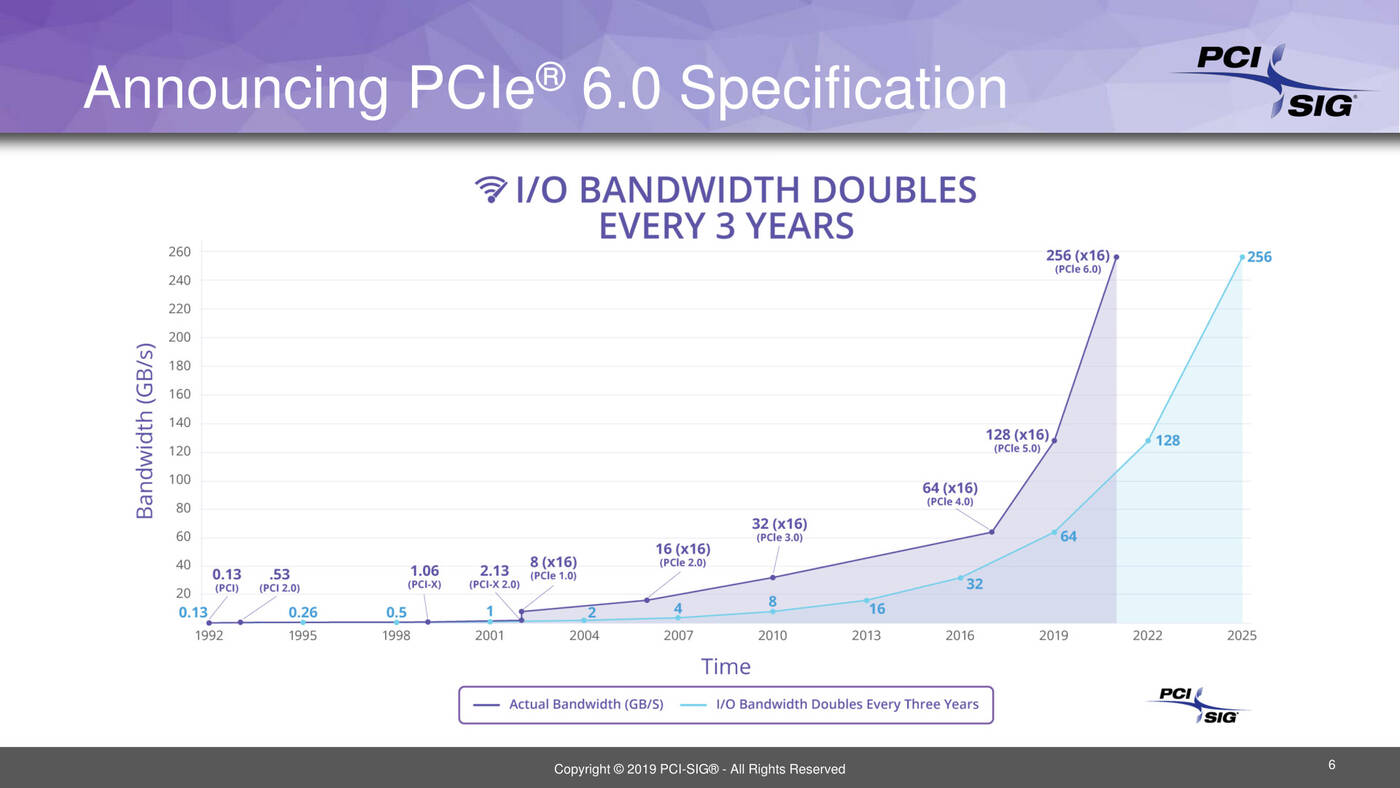 Announcing PCIe® 6.0 Specification

PCI SIG

I/O BANDWIDTH DOUBLES EVERY 3 YEARS

Bandwidth (GB/s)

260
240
220
200
180
160
140
120
100
80
60
40
20

0.13 (PCI)
.53 (PCI 2.0)
1.06 (PCI-X)
2.13 (PCI-X 2.0)
8 (x16) (PCIe 1.0)
16 (x16) (PCIe 2.0)
32 (x16) (PCIe 3.0)
64 (x16) (PCIe 4.0)
128 (x16) (PCIe 5.0)
256 (x16) (PCIe 6.0)

0.13
0.26
0.5
1
2
4
8
16
32
64
128
256

1992
1995
1998
2001
2004
2007
2010
2013
2016
2019
2022
2025

Time

Actual Bandwidth (GB/S)
I/O Bandwidth Doubles Every Three Years

PCI SIG

Copyright © 2019 PCI-SIG® - All Rights Reserved

6